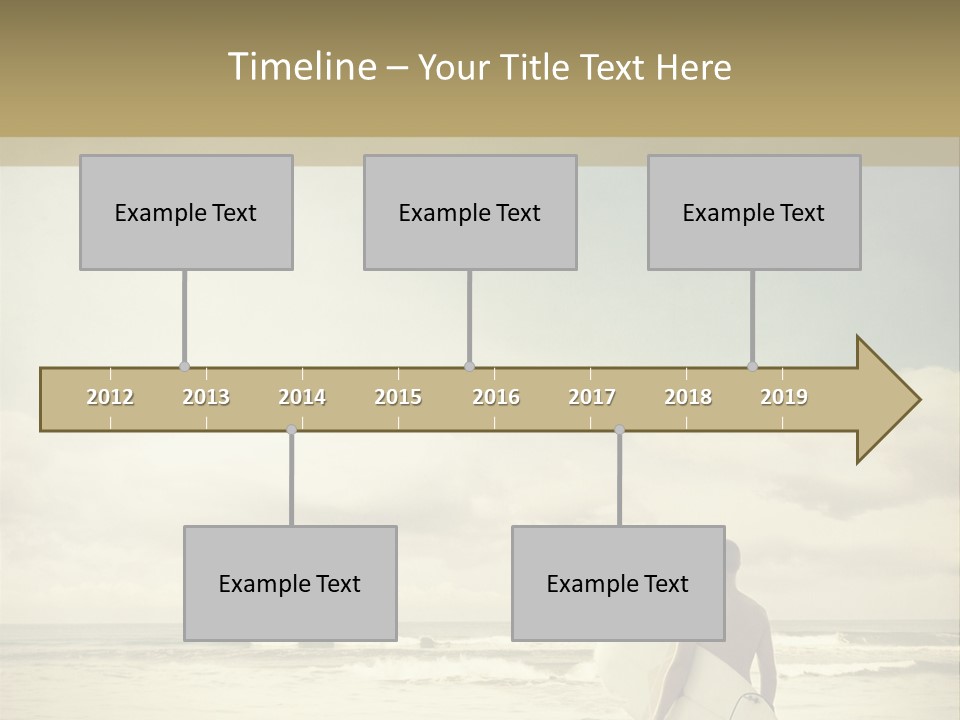 Timeline – Your Title Text Here

Example Text

Example Text

Example Text

2012 2013 2014 2015 2016 2017 2018 2019

Example Text

Example Text